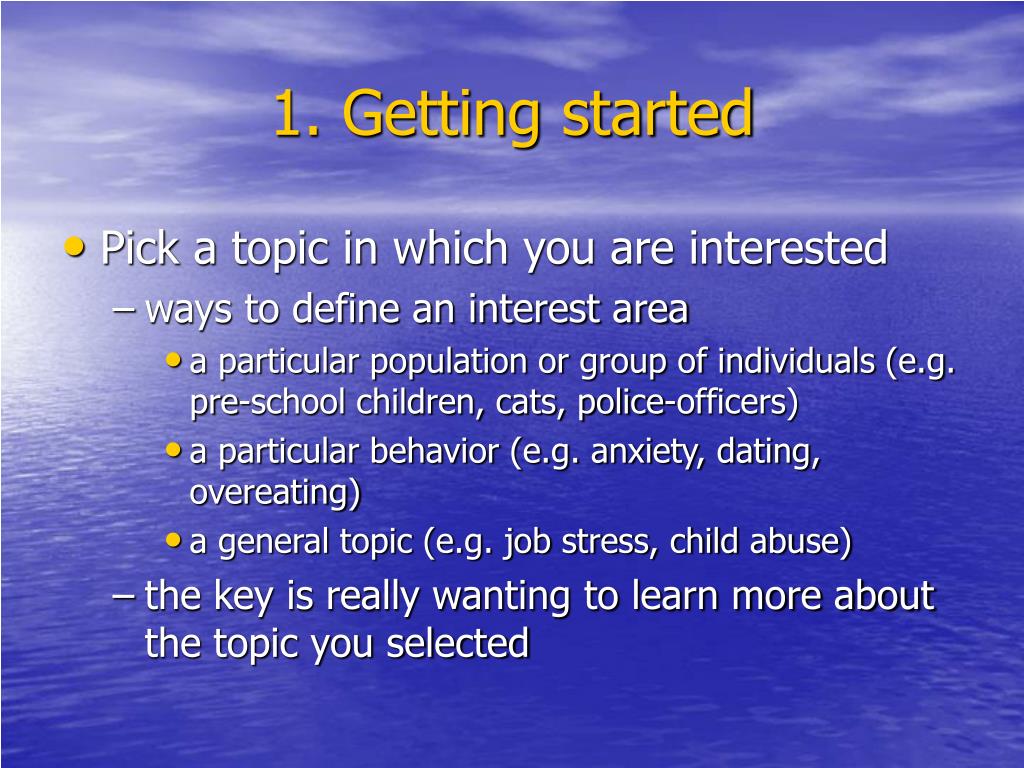 1. Getting started

• Pick a topic in which you are interested
– ways to define an interest area
• a particular population or group of individuals (e.g. pre-school children, cats, police-officers)
• a particular behavior (e.g. anxiety, dating, overeating)
• a general topic (e.g. job stress, child abuse)
– the key is really wanting to learn more about the topic you selected